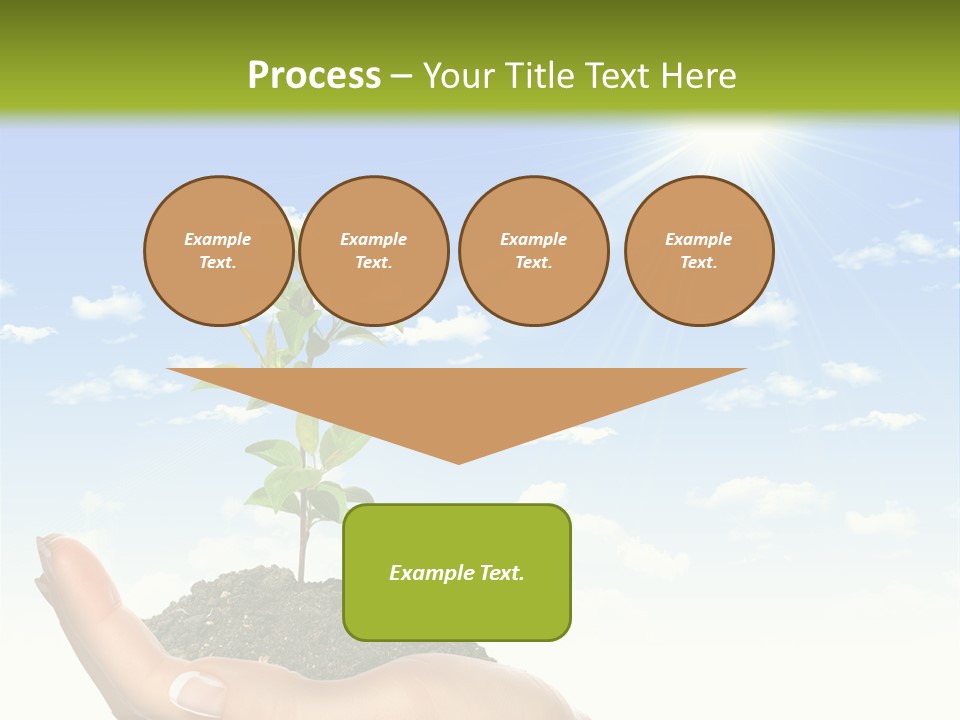 Process – Your Title Text Here

Example Text.

Example Text.

Example Text.

Example Text.

Example Text.